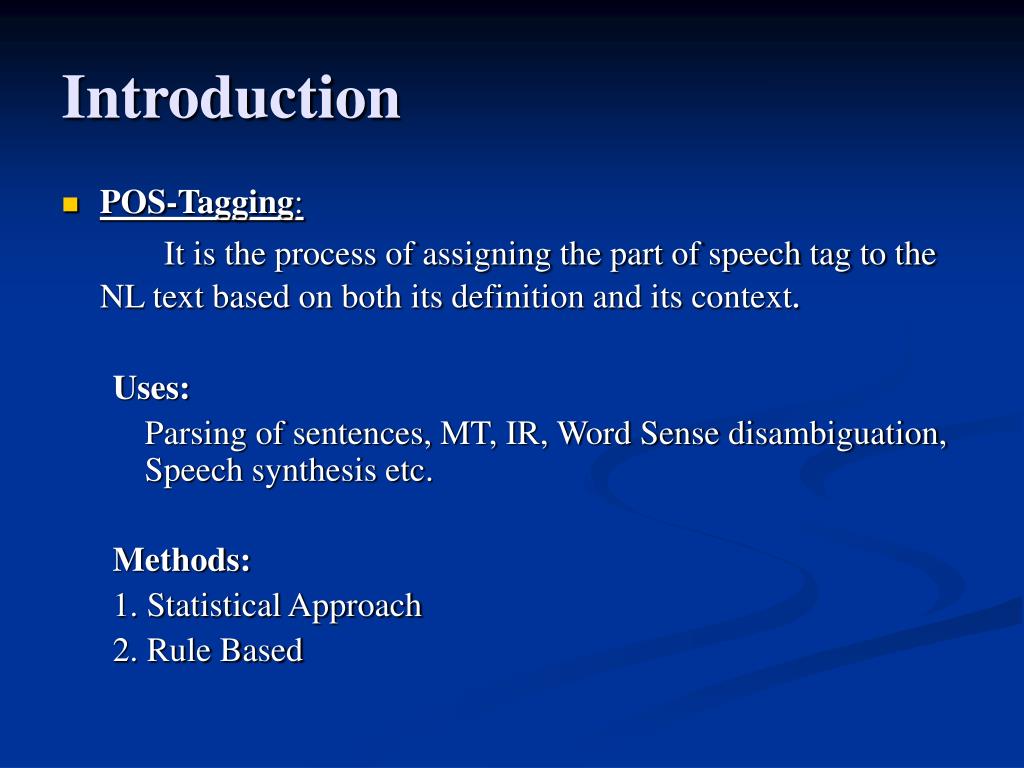 Introduction

POS-Tagging:

It is the process of assigning the part of speech tag to the NL text based on both its definition and its context.

Uses:

Parsing of sentences, MT, IR, Word Sense disambiguation, Speech synthesis etc.

Methods:

1. Statistical Approach

2. Rule Based